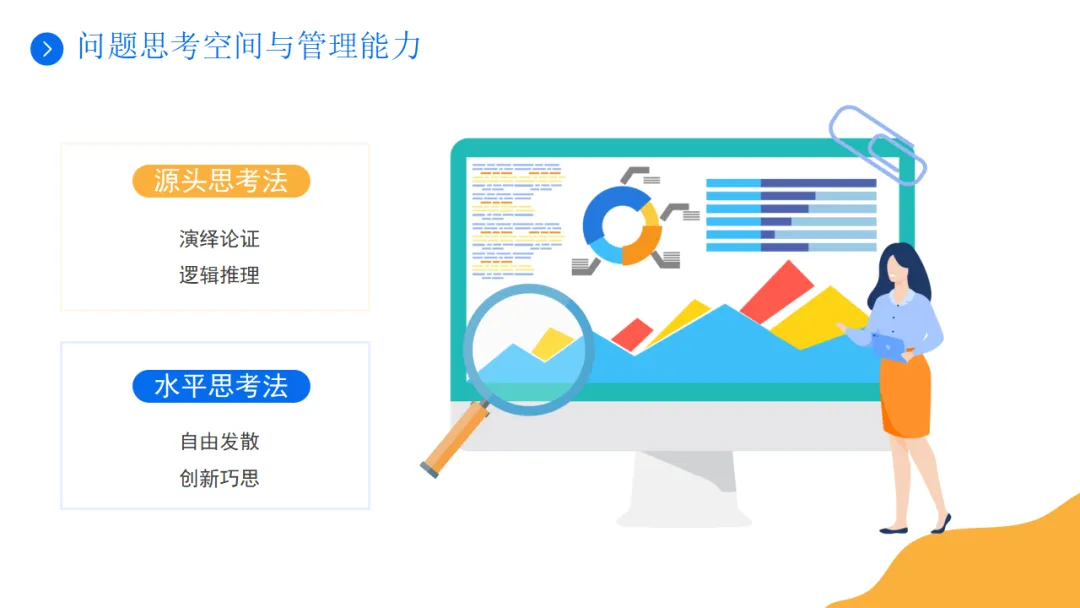 问题思考空间与管理能力

源头思考法

演绎论证
逻辑推理

水平思考法

自由发散
创新巧思